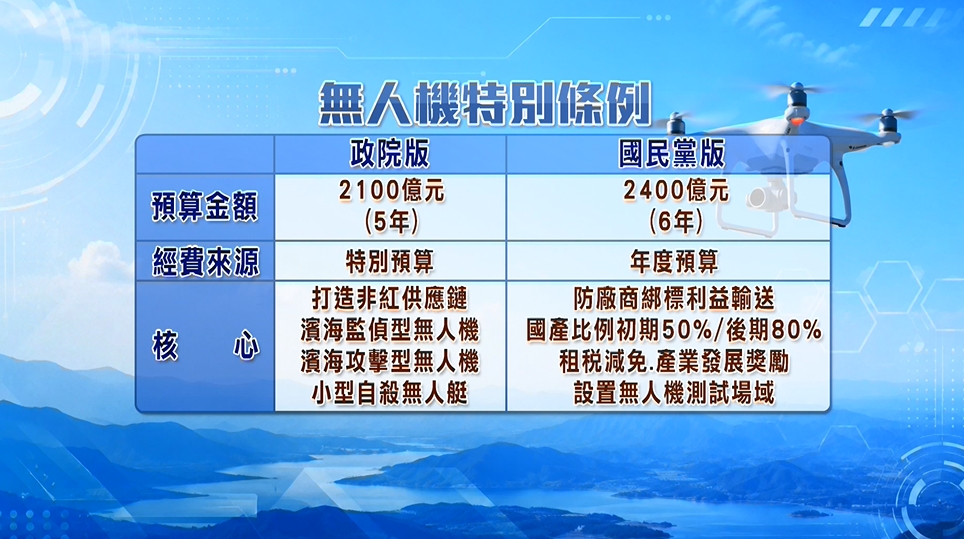 無人機特別條例

| | 政院版 | 國民黨版 |
|---|---|---|
| 預算金額 | 2100億元 (5年) | 2400億元 (6年) |
| 經費來源 | 特別預算 | 年度預算 |
| 核　　心 | 打造非紅供應鏈 濱海監偵型無人機 濱海攻擊型無人機 小型自殺無人艇 | 防廠商綁標利益輸送 國產比例初期50%/後期80% 租稅減免.產業發展獎勵 設置無人機測試場域 |